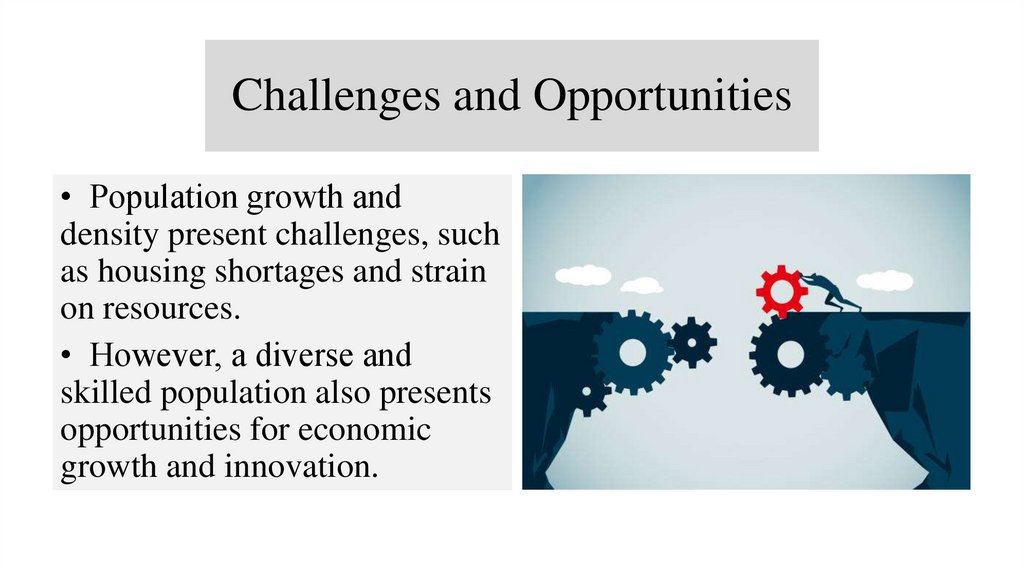 Challenges and Opportunities

• Population growth and density present challenges, such as housing shortages and strain on resources.

• However, a diverse and skilled population also presents opportunities for economic growth and innovation.